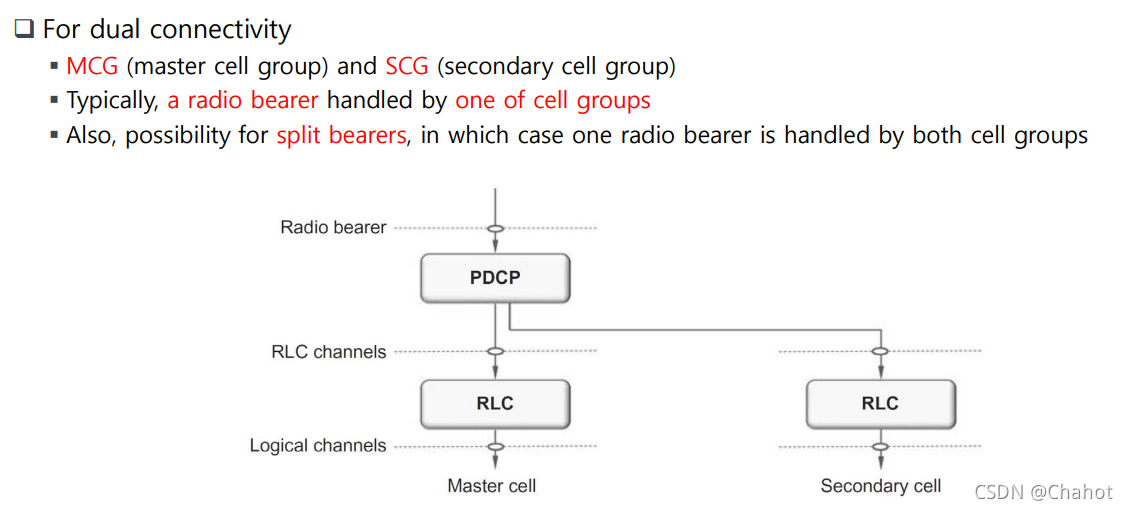 ❑ For dual connectivity

▪ MCG (master cell group) and SCG (secondary cell group)

▪ Typically, a radio bearer handled by one of cell groups

▪ Also, possibility for split bearers, in which case one radio bearer is handled by both cell groups

Radio bearer

PDCP

RLC channels

RLC

RLC

Logical channels

Master cell

Secondary cell

CSDN @Chahot